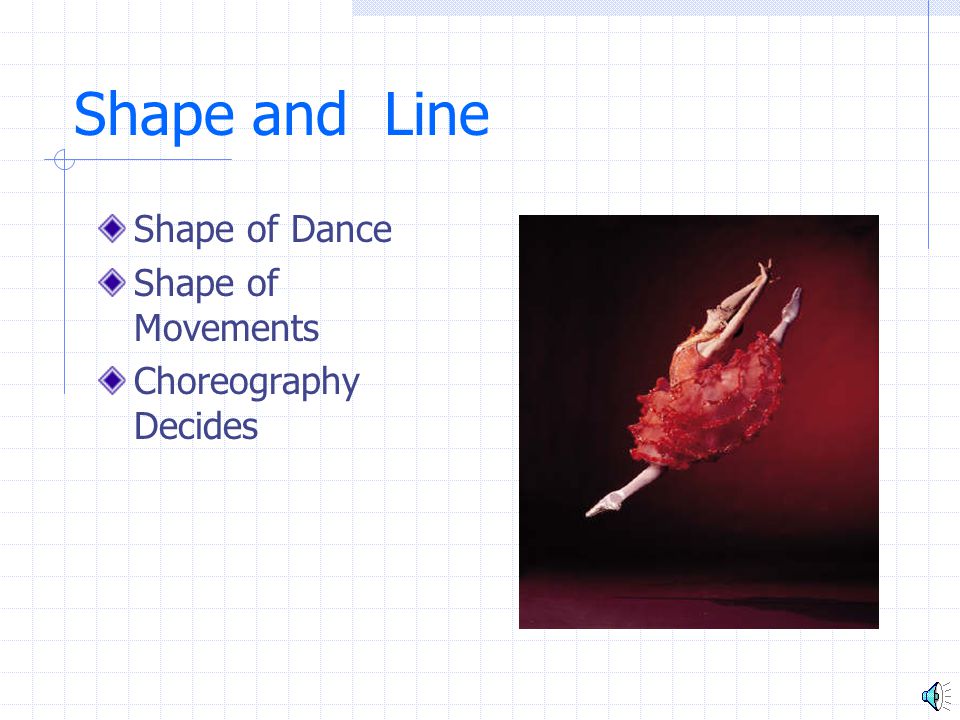 Shape and  Line

Shape of Dance
Shape of Movements
Choreography Decides